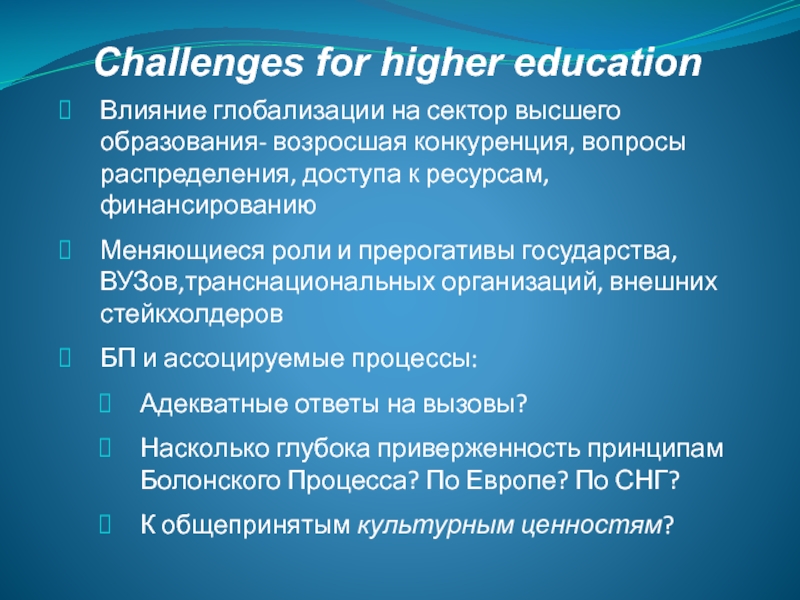 Challenges for higher education

Влияние глобализации на сектор высшего образования- возросшая конкуренция, вопросы распределения, доступа к ресурсам, финансированию

Меняющиеся роли и прерогативы государства, ВУЗов,транснациональных организаций, внешних стейкхолдеров

БП и ассоцируемые процессы:

Адекватные ответы на вызовы?

Насколько глубока приверженность принципам Болонского Процесса? По Европе? По СНГ?

К общепринятым культурным ценностям?